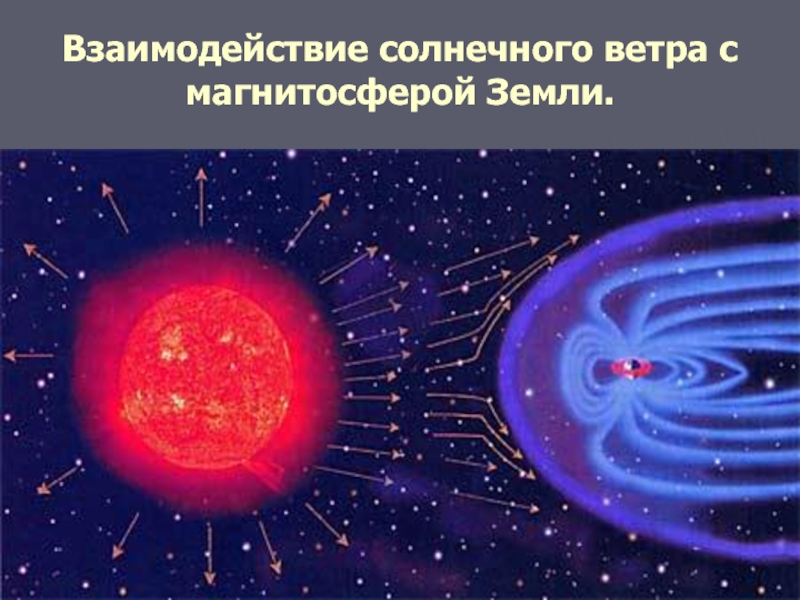 Взаимодействие солнечного ветра с магнитосферой Земли.